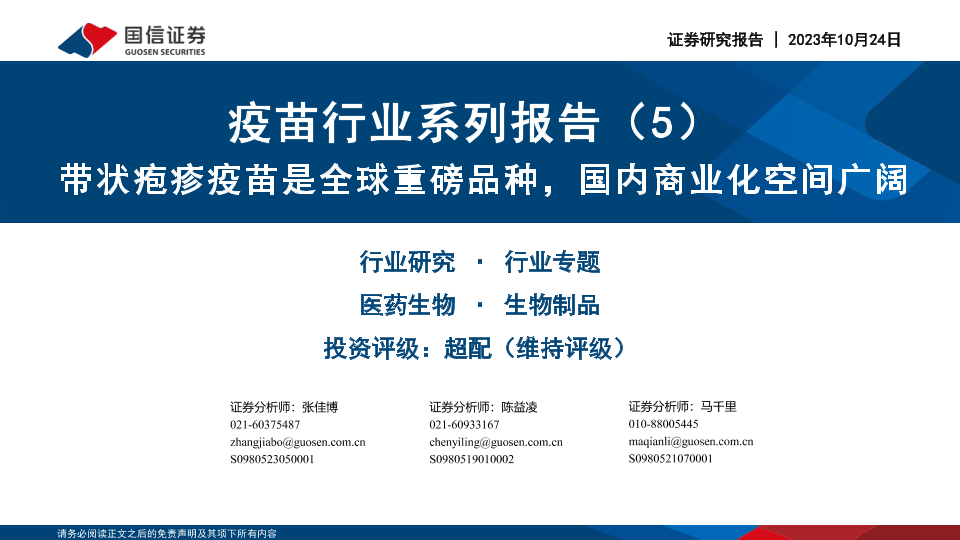 国信证券
GUOSEN SECURITIES

证券研究报告 | 2023年10月24日

疫苗行业系列报告（5）
带状疱疹疫苗是全球重磅品种，国内商业化空间广阔

行业研究 · 行业专题
医药生物 · 生物制品
投资评级：超配（维持评级）

证券分析师：张佳博
021-60375487
zhangjiabo@guosen.com.cn
S0980523050001

证券分析师：陈益凌
021-60933167
chenyiling@guosen.com.cn
S0980519010002

证券分析师：马千里
010-88005445
maqianli@guosen.com.cn
S0980521070001

请务必阅读正文之后的免责声明及其项下所有内容